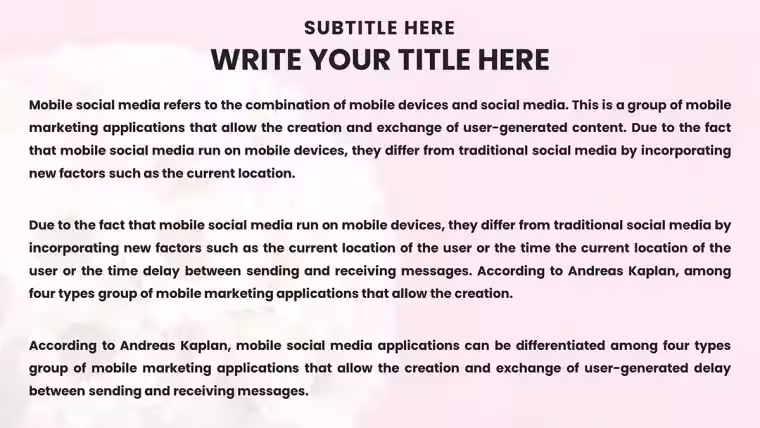 SUBTITLE HERE
WRITE YOUR TITLE HERE

Mobile social media refers to the combination of mobile devices and social media. This is a group of mobile marketing applications that allow the creation and exchange of user-generated content. Due to the fact that mobile social media run on mobile devices, they differ from traditional social media by incorporating new factors such as the current location.

Due to the fact that mobile social media run on mobile devices, they differ from traditional social media by incorporating new factors such as the current location of the user or the time the current location of the user or the time delay between sending and receiving messages. According to Andreas Kaplan, among four types group of mobile marketing applications that allow the creation.

According to Andreas Kaplan, mobile social media applications can be differentiated among four types group of mobile marketing applications that allow the creation and exchange of user-generated delay between sending and receiving messages.